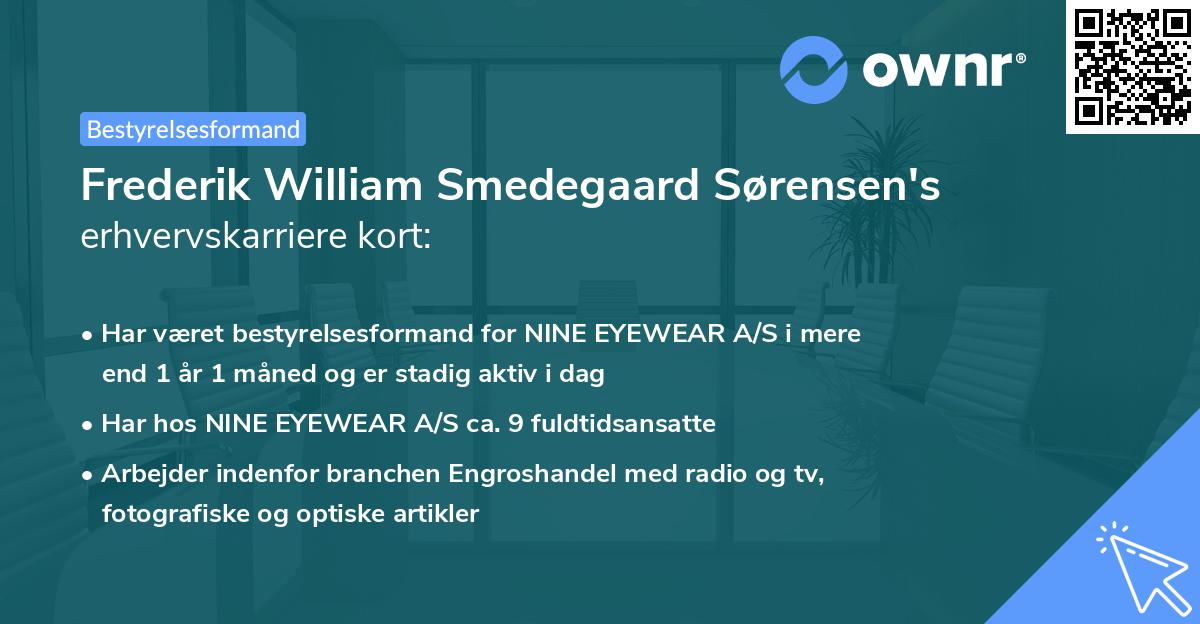 ownr®

Bestyrelsesformand

Frederik William Smedegaard Sørensen's erhvervskarriere kort:

• Har været bestyrelsesformand for NINE EYEWEAR A/S i mere end 1 år 1 måned og er stadig aktiv i dag

• Har hos NINE EYEWEAR A/S ca. 9 fuldtidsansatte

• Arbejder indenfor branchen Engroshandel med radio og tv, fotografiske og optiske artikler